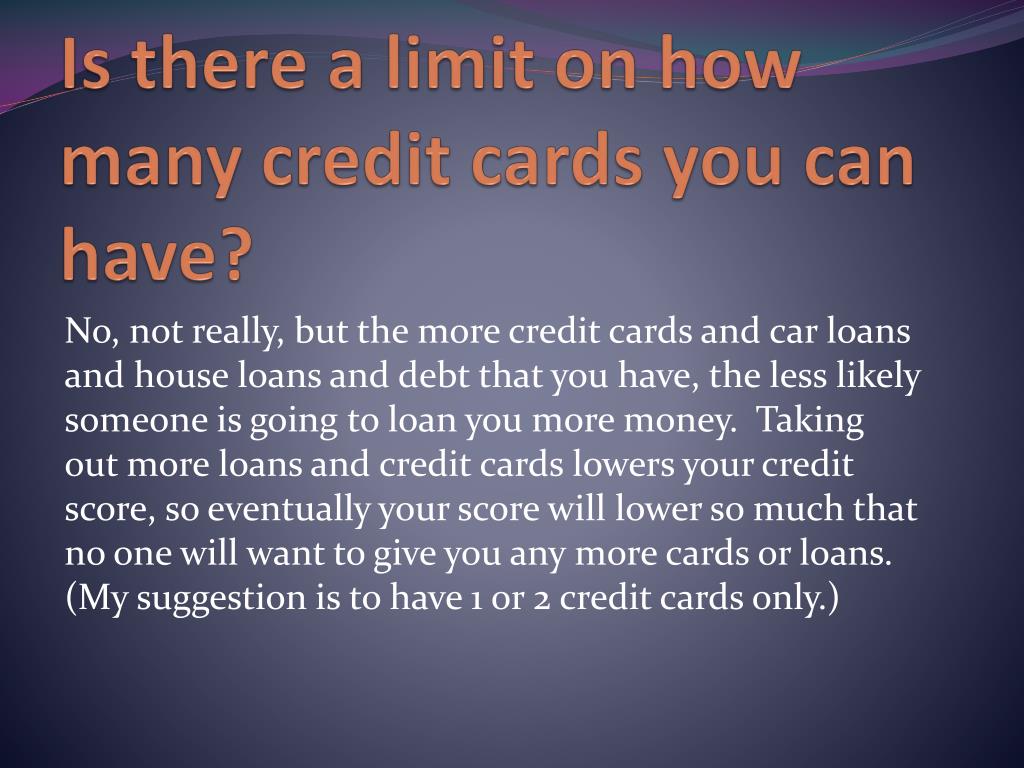 Is there a limit on how many credit cards you can have?

No, not really, but the more credit cards and car loans and house loans and debt that you have, the less likely someone is going to loan you more money. Taking out more loans and credit cards lowers your credit score, so eventually your score will lower so much that no one will want to give you any more cards or loans. (My suggestion is to have 1 or 2 credit cards only.)